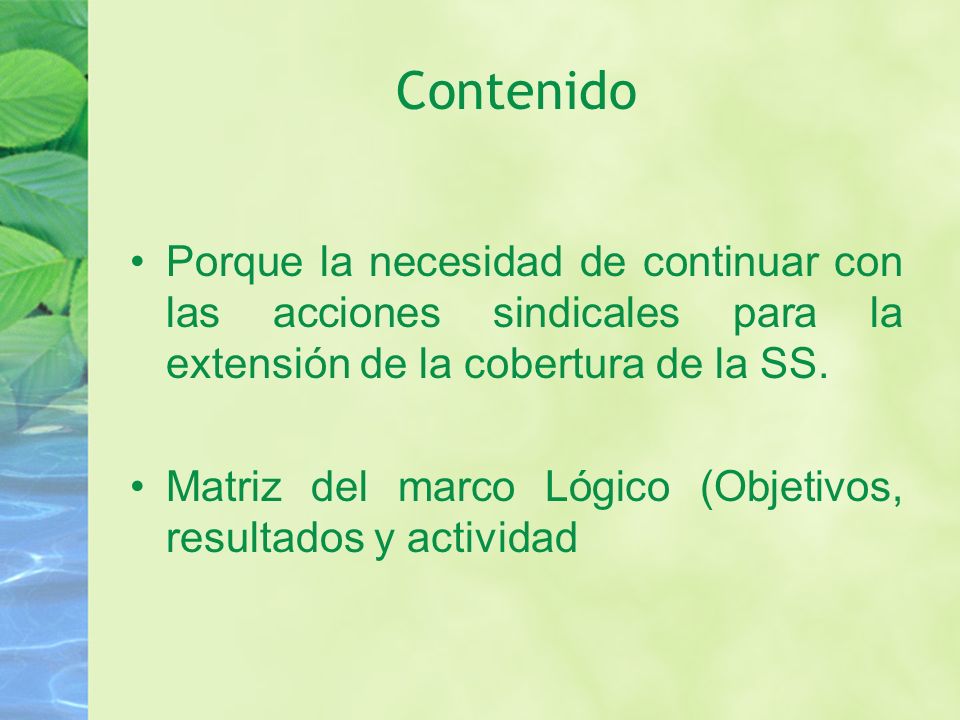 Contenido

• Porque la necesidad de continuar con las acciones sindicales para la extensión de la cobertura de la SS.

• Matriz del marco Lógico (Objetivos, resultados y actividad